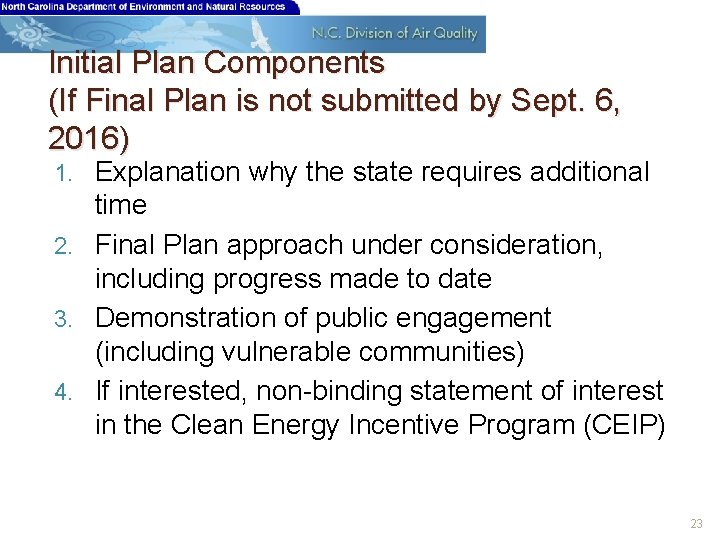 North Carolina Department of Environment and Natural Resources

N.C. Division of Air Quality

Initial Plan Components
(If Final Plan is not submitted by Sept. 6, 2016)

1. Explanation why the state requires additional time
2. Final Plan approach under consideration, including progress made to date
3. Demonstration of public engagement (including vulnerable communities)
4. If interested, non-binding statement of interest in the Clean Energy Incentive Program (CEIP)

23